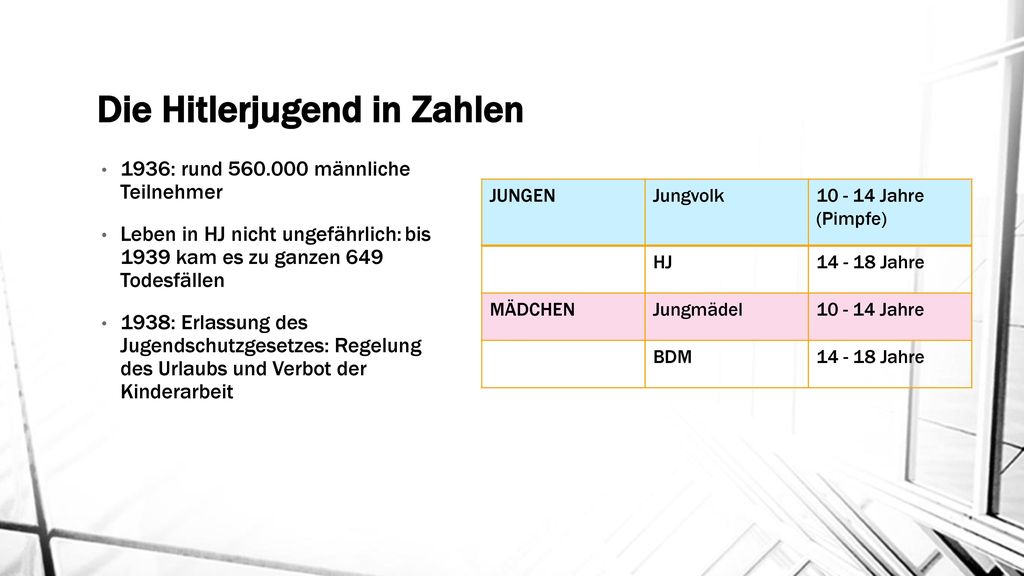 Die Hitlerjugend in Zahlen

• 1936: rund 560.000 männliche Teilnehmer

• Leben in HJ nicht ungefährlich: bis 1939 kam es zu ganzen 649 Todesfällen

• 1938: Erlassung des Jugendschutzgesetzes: Regelung des Urlaubs und Verbot der Kinderarbeit

| JUNGEN | Jungvolk | 10 - 14 Jahre (Pimpfe) |
|---|---|---|
| | HJ | 14 - 18 Jahre |
| MÄDCHEN | Jungmädel | 10 - 14 Jahre |
| | BDM | 14 - 18 Jahre |